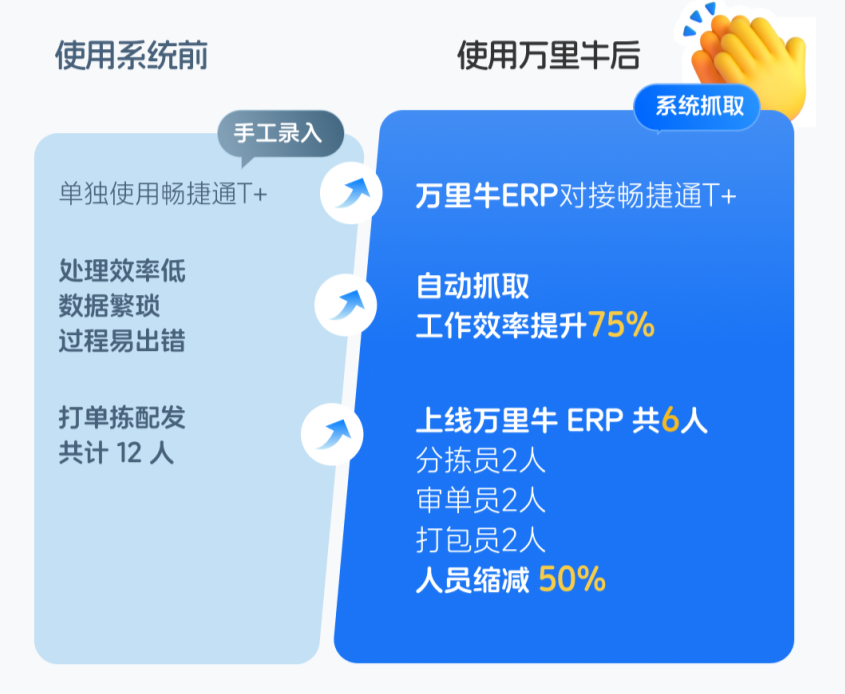 使用系统前

手工录入

单独使用畅捷通T+

处理效率低
数据繁琐
过程易出错

打单拣配发
共计 12 人

使用万里牛后

系统抓取

万里牛ERP对接畅捷通T+

自动抓取
工作效率提升75%

上线万里牛 ERP 共6人
分拣员2人
审单员2人
打包员2人
人员缩减 50%